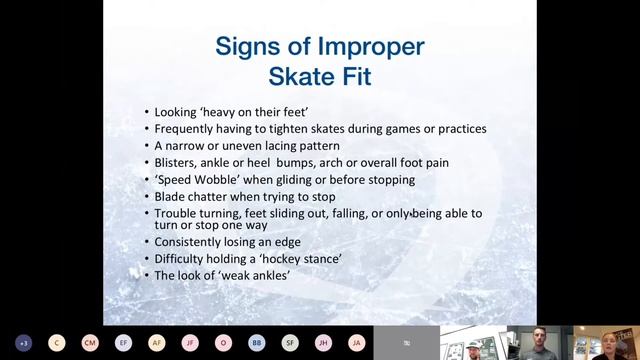 Signs of Improper Skate Fit

• Looking 'heavy on their feet'
• Frequently having to tighten skates during games or practices
• A narrow or uneven lacing pattern
• Blisters, ankle or heel bumps, arch or overall foot pain
• 'Speed Wobble' when gliding or before stopping
• Blade chatter when trying to stop
• Trouble turning, feet sliding out, falling, or only being able to turn or stop one way
• Consistently losing an edge
• Difficulty holding a 'hockey stance'
• The look of 'weak ankles'

+3 C CM EF AF JF O BB SF JH JA